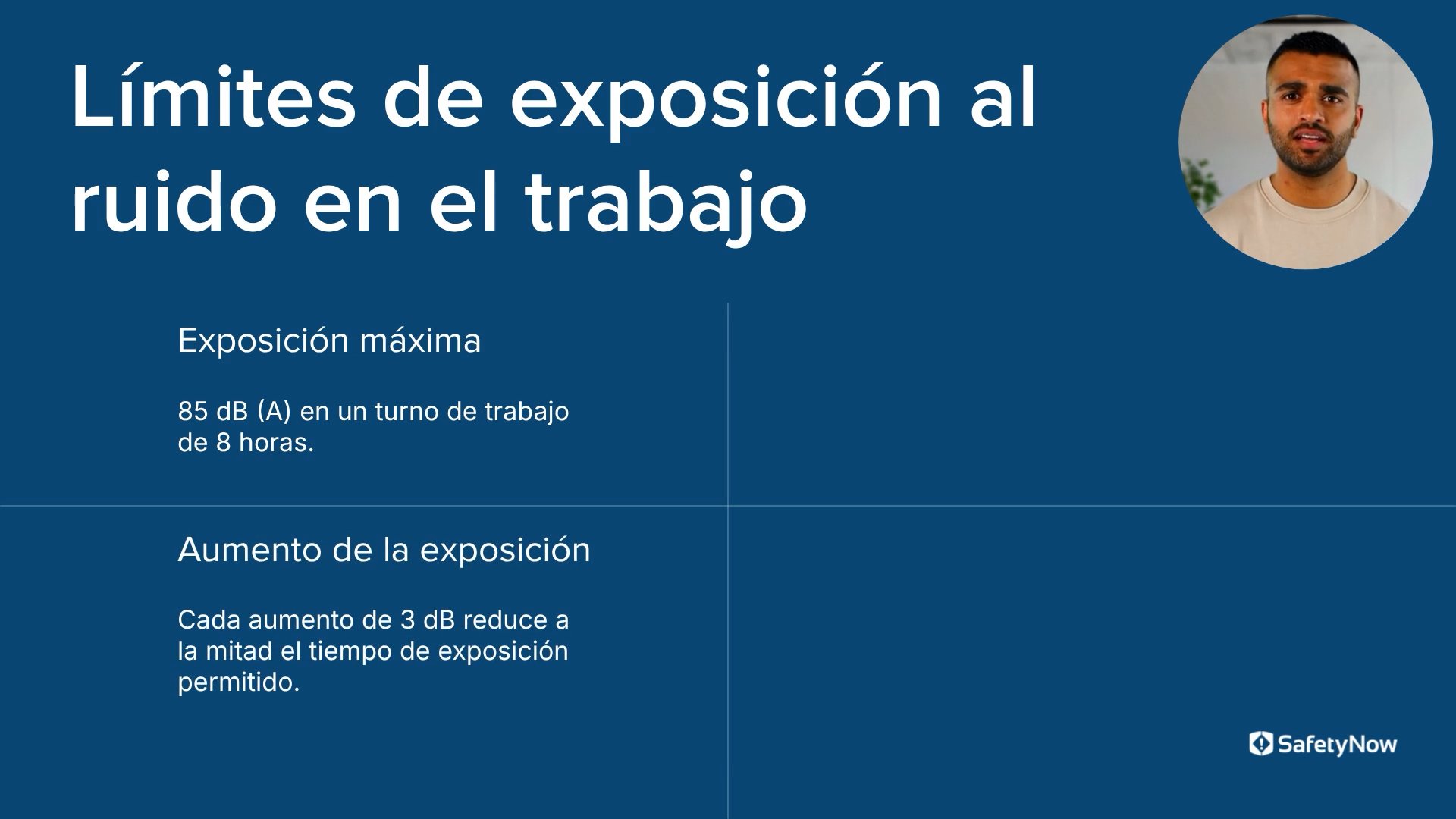 Límites de exposición al ruido en el trabajo

Exposición máxima

85 dB (A) en un turno de trabajo de 8 horas.

Aumento de la exposición

Cada aumento de 3 dB reduce a la mitad el tiempo de exposición permitido.

SafetyNow